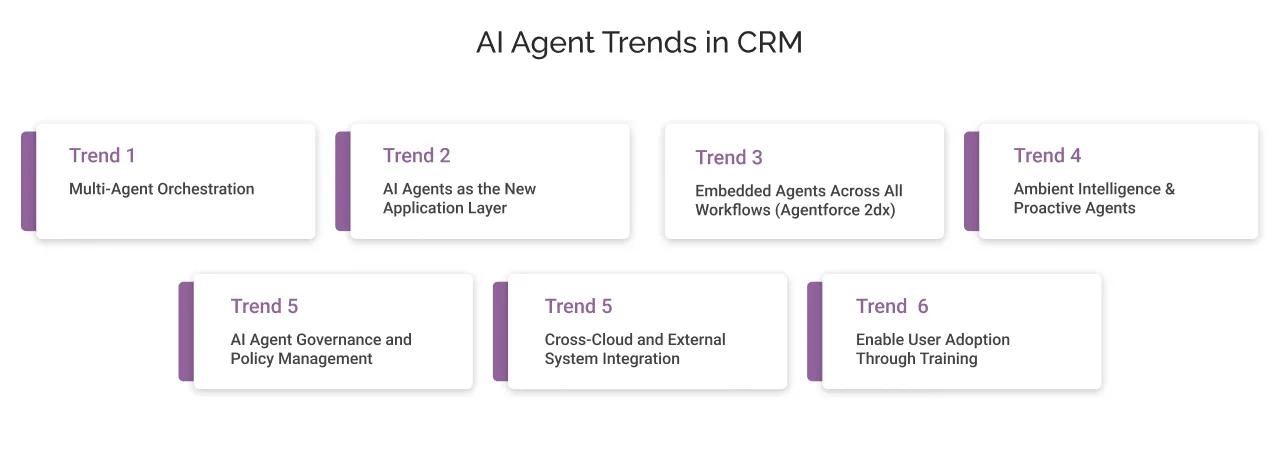 AI Agent Trends in CRM

Trend 1

Multi-Agent Orchestration

Trend 2

AI Agents as the New Application Layer

Trend 3

Embedded Agents Across All Workflows (Agentforce 2dx)

Trend 4

Ambient Intelligence & Proactive Agents

Trend 5

AI Agent Governance and Policy Management

Trend 5

Cross-Cloud and External System Integration

Trend 6

Enable User Adoption Through Training